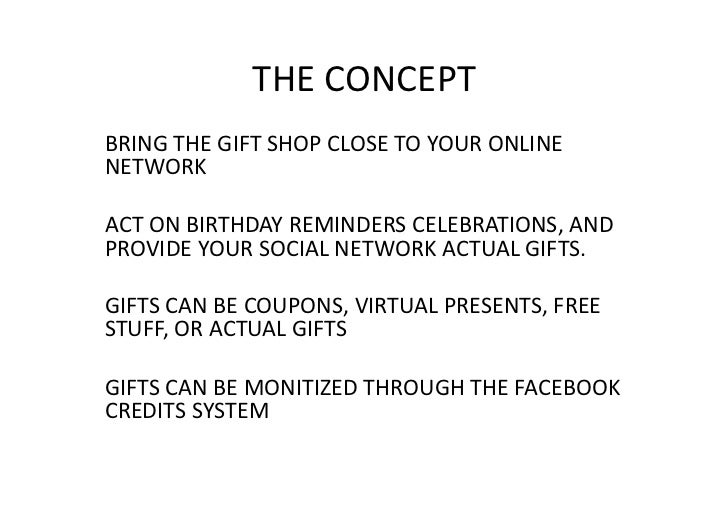 THE CONCEPT

BRING THE GIFT SHOP CLOSE TO YOUR ONLINE NETWORK

ACT ON BIRTHDAY REMINDERS CELEBRATIONS, AND PROVIDE YOUR SOCIAL NETWORK ACTUAL GIFTS.

GIFTS CAN BE COUPONS, VIRTUAL PRESENTS, FREE STUFF, OR ACTUAL GIFTS

GIFTS CAN BE MONITIZED THROUGH THE FACEBOOK CREDITS SYSTEM